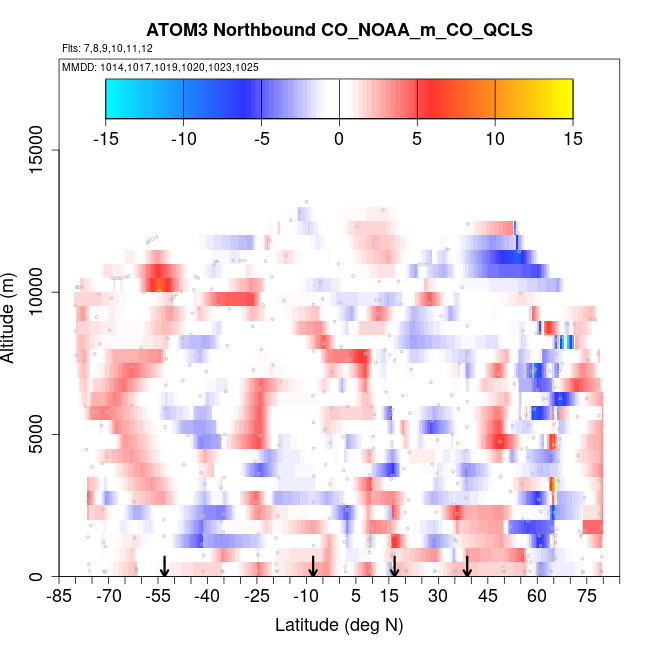 ATOM3 Northbound CO_NOAA_m_CO_QCLS

Flts: 7,8,9,10,11,12

MMDD: 1014,1017,1019,1020,1023,1025

-15 -10 -5 0 5 10 15

Altitude (m)

15000
10000
5000
0

-85 -70 -55 -40 -25 -10 5 15 30 45 60 75

Latitude (deg N)